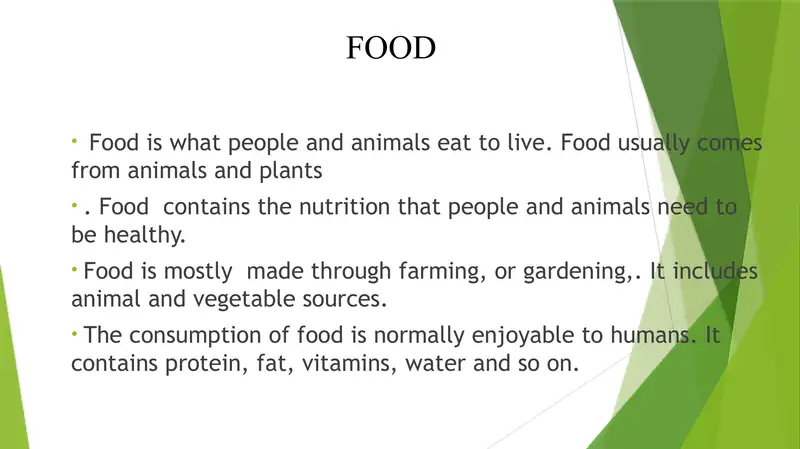 FOOD

• Food is what people and animals eat to live. Food usually comes from animals and plants

• . Food contains the nutrition that people and animals need to be healthy.

• Food is mostly made through farming, or gardening,. It includes animal and vegetable sources.

• The consumption of food is normally enjoyable to humans. It contains protein, fat, vitamins, water and so on.